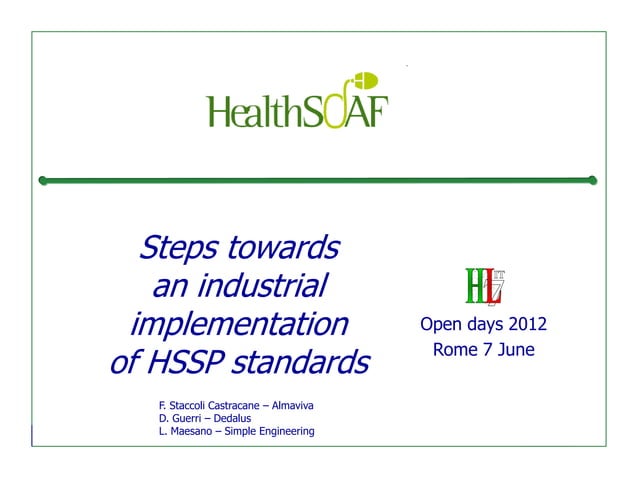 HealthSOAF

Steps towards an industrial implementation of HSSP standards

HL7 IT

Open days 2012
Rome 7 June

F. Staccoli Castracane – Almaviva
D. Guerri – Dedalus
L. Maesano – Simple Engineering